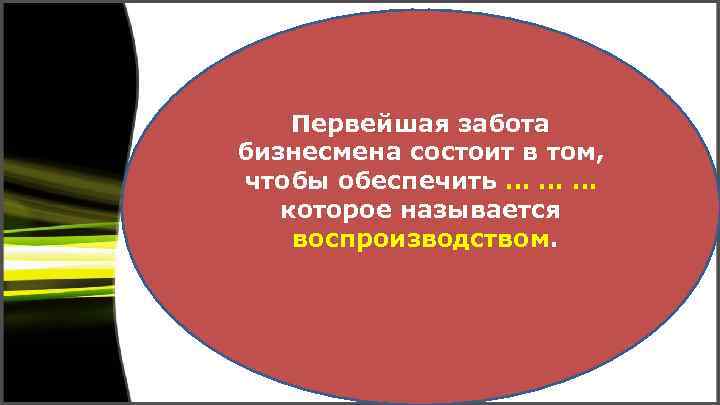 Первейшая забота бизнесмена состоит в том, чтобы обеспечить … … … которое называется воспроизводством.